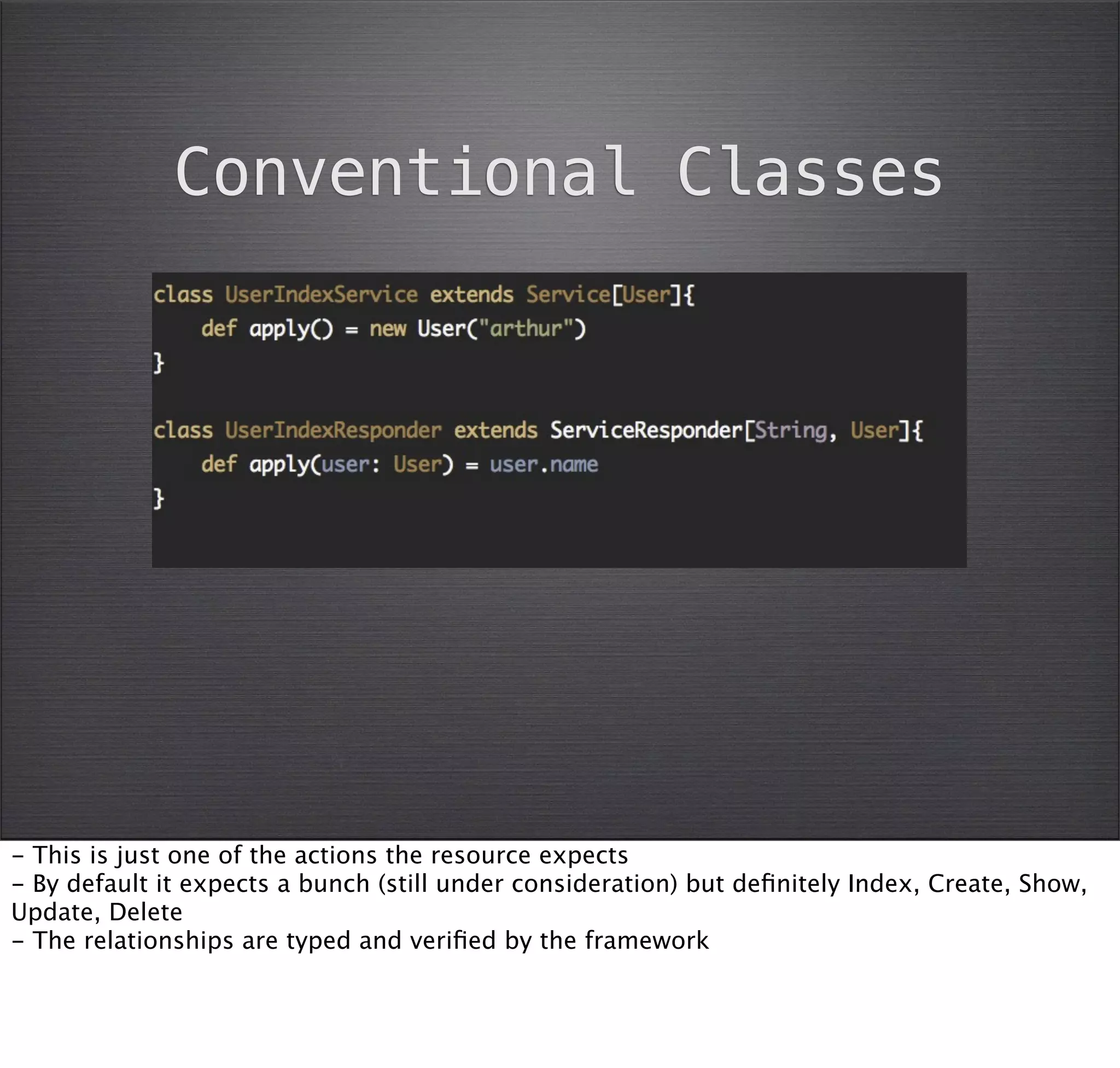 Conventional Classes

class UserIndexService extends Service[User]{
    def apply() = new User("arthur")
}

class UserIndexResponder extends ServiceResponder[String, User]{
    def apply(user: User) = user.name
}

- This is just one of the actions the resource expects
- By default it expects a bunch (still under consideration) but definitely Index, Create, Show, Update, Delete
- The relationships are typed and verified by the framework